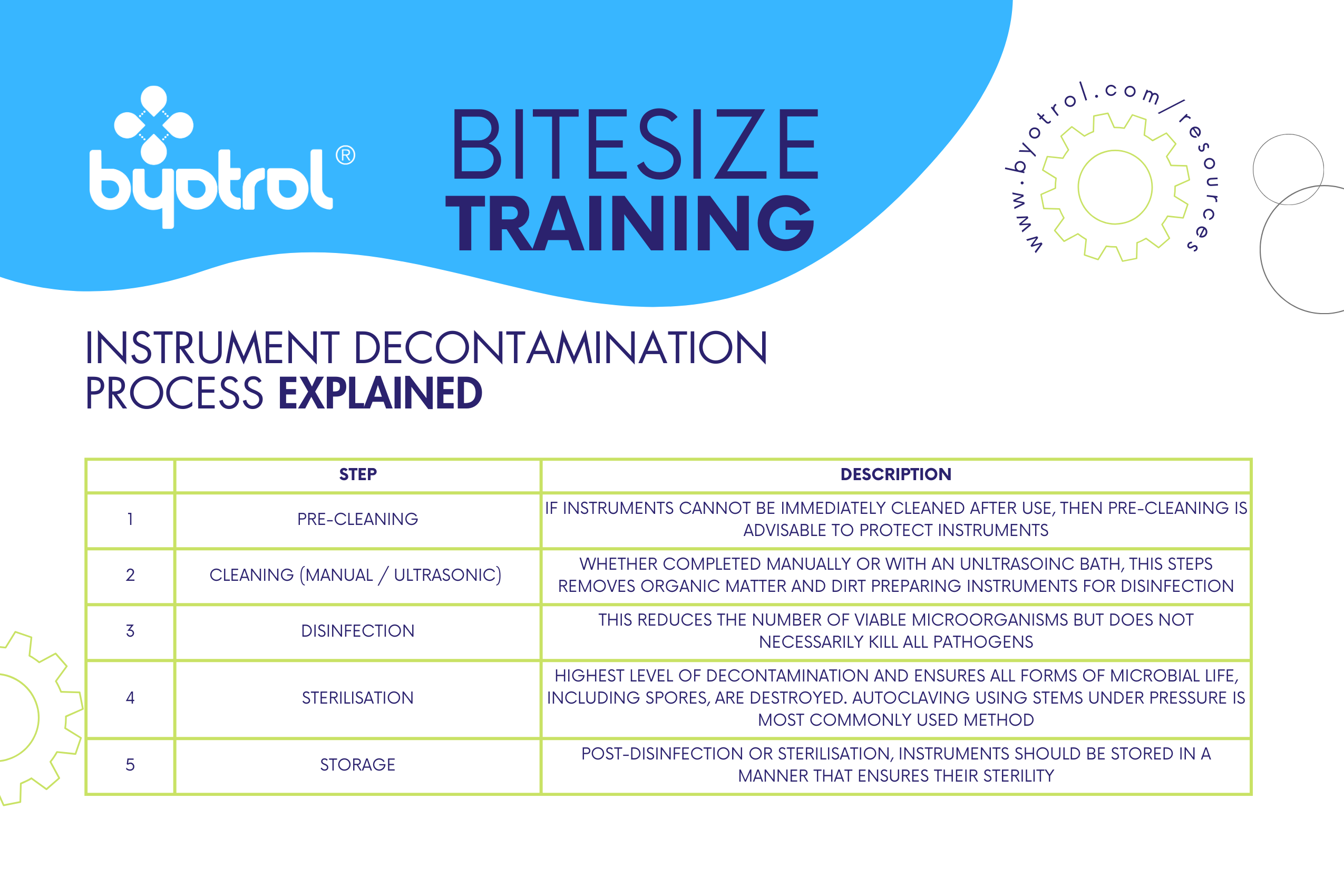 byotrol®

BITESIZE TRAINING

www.byotrol.com/resources

INSTRUMENT DECONTAMINATION PROCESS EXPLAINED

| | STEP | DESCRIPTION |
|---|---|---|
| 1 | PRE-CLEANING | IF INSTRUMENTS CANNOT BE IMMEDIATELY CLEANED AFTER USE, THEN PRE-CLEANING IS ADVISABLE TO PROTECT INSTRUMENTS |
| 2 | CLEANING (MANUAL / ULTRASONIC) | WHETHER COMPLETED MANUALLY OR WITH AN UNLTRASOINC BATH, THIS STEPS REMOVES ORGANIC MATTER AND DIRT PREPARING INSTRUMENTS FOR DISINFECTION |
| 3 | DISINFECTION | THIS REDUCES THE NUMBER OF VIABLE MICROORGANISMS BUT DOES NOT NECESSARILY KILL ALL PATHOGENS |
| 4 | STERILISATION | HIGHEST LEVEL OF DECONTAMINATION AND ENSURES ALL FORMS OF MICROBIAL LIFE, INCLUDING SPORES, ARE DESTROYED. AUTOCLAVING USING STEMS UNDER PRESSURE IS MOST COMMONLY USED METHOD |
| 5 | STORAGE | POST-DISINFECTION OR STERILISATION, INSTRUMENTS SHOULD BE STORED IN A MANNER THAT ENSURES THEIR STERILITY |